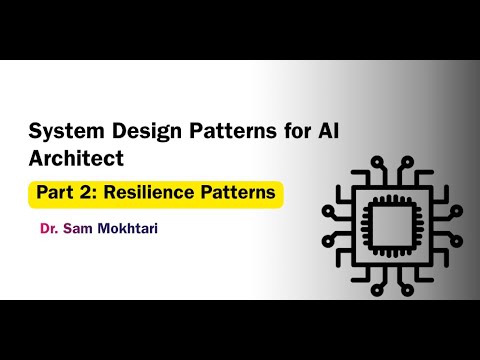 System Design Patterns for AI Architect

Part 2: Resilience Patterns

Dr. Sam Mokhtari